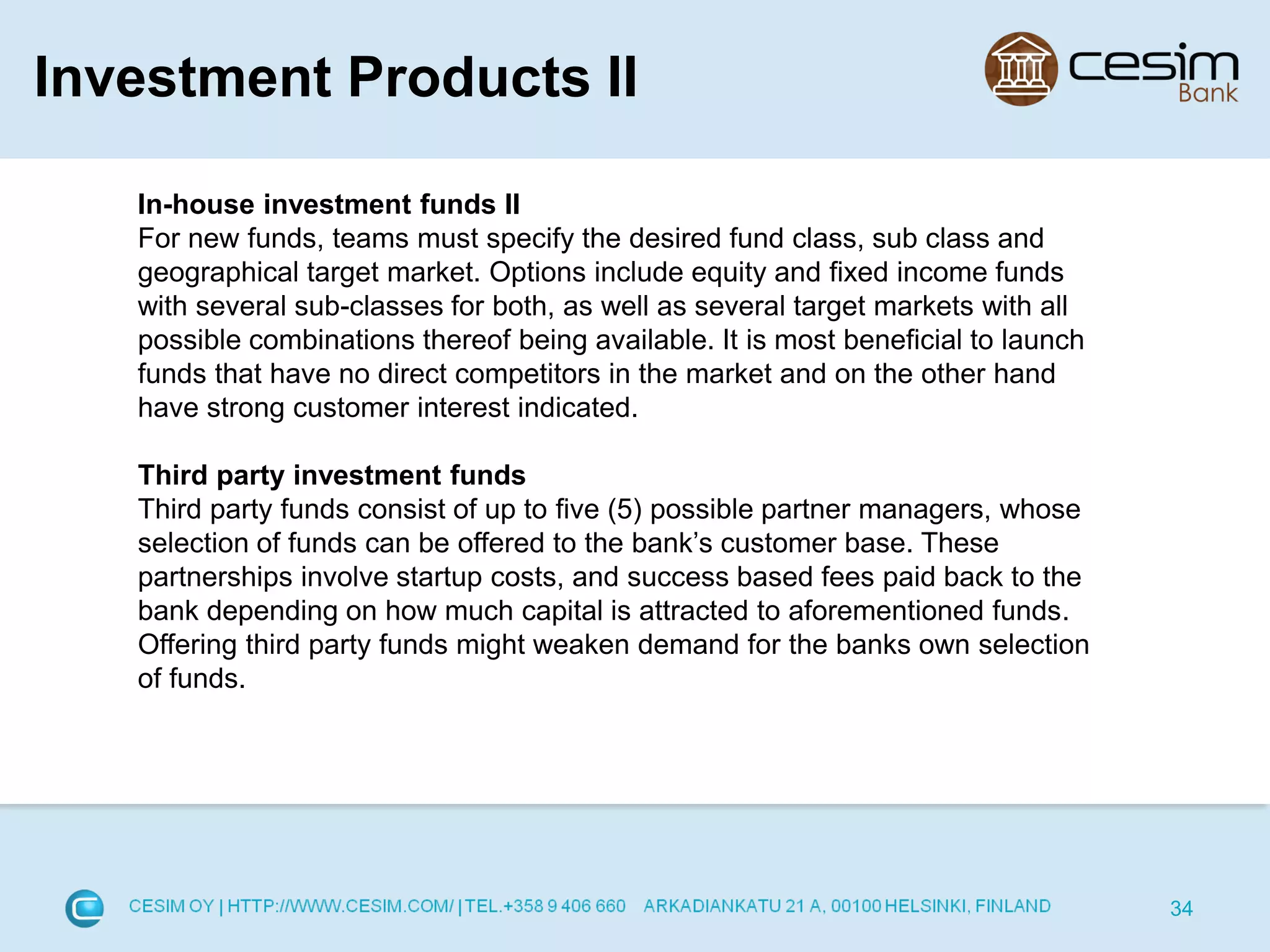 Investment Products II

cesim
Bank

In-house investment funds II
For new funds, teams must specify the desired fund class, sub class and geographical target market. Options include equity and fixed income funds with several sub-classes for both, as well as several target markets with all possible combinations thereof being available. It is most beneficial to launch funds that have no direct competitors in the market and on the other hand have strong customer interest indicated.

Third party investment funds
Third party funds consist of up to five (5) possible partner managers, whose selection of funds can be offered to the bank's customer base. These partnerships involve startup costs, and success based fees paid back to the bank depending on how much capital is attracted to aforementioned funds. Offering third party funds might weaken demand for the banks own selection of funds.

CESIM OY | HTTP://WWW.CESIM.COM/ | TEL.+358 9 406 660 ARKADIANKATU 21 A, 00100 HELSINKI, FINLAND

34